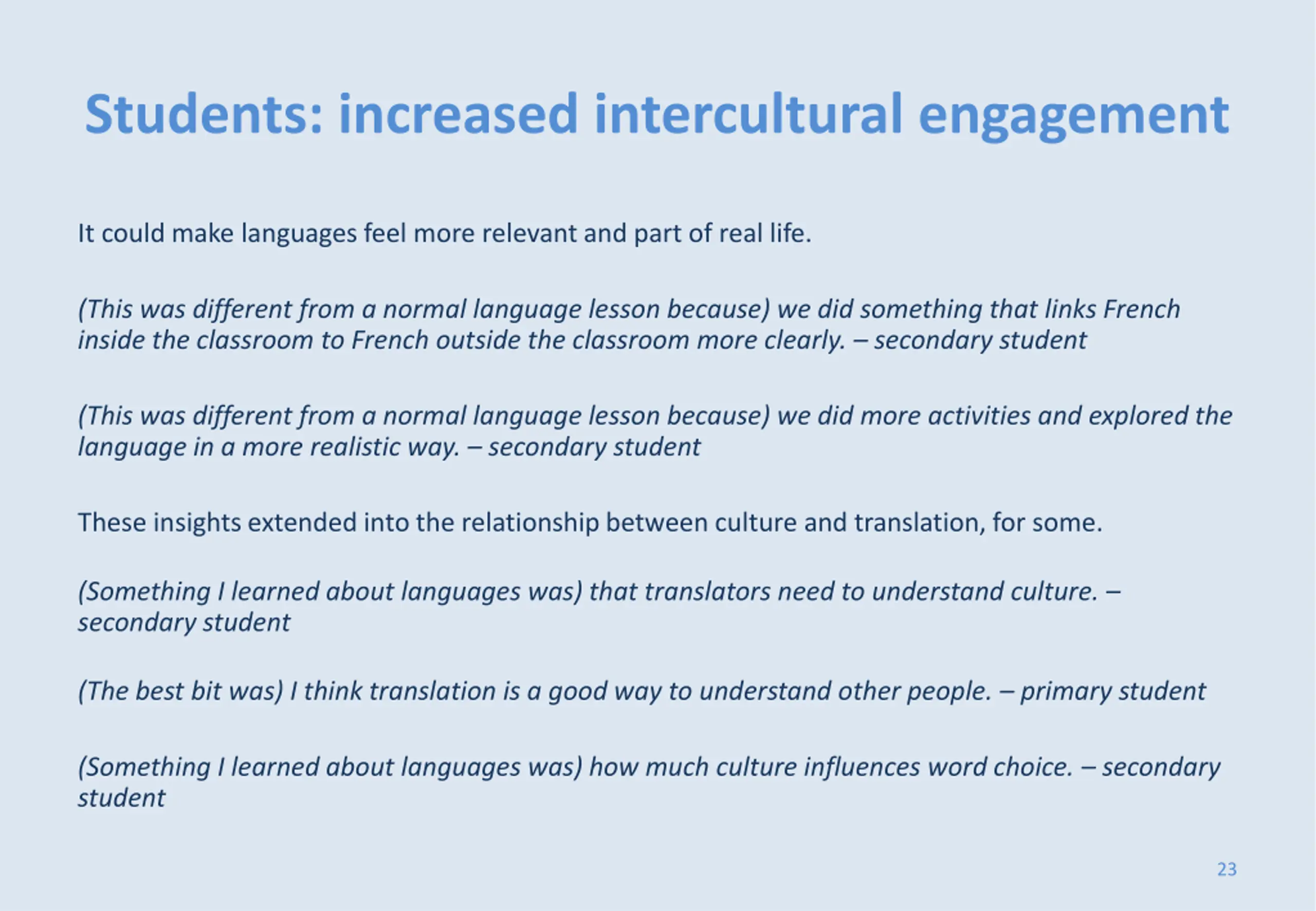 Students: increased intercultural engagement

It could make languages feel more relevant and part of real life.

(This was different from a normal language lesson because) we did something that links French inside the classroom to French outside the classroom more clearly. – secondary student

(This was different from a normal language lesson because) we did more activities and explored the language in a more realistic way. – secondary student

These insights extended into the relationship between culture and translation, for some.

(Something I learned about languages was) that translators need to understand culture. – secondary student

(The best bit was) I think translation is a good way to understand other people. – primary student

(Something I learned about languages was) how much culture influences word choice. – secondary student

23